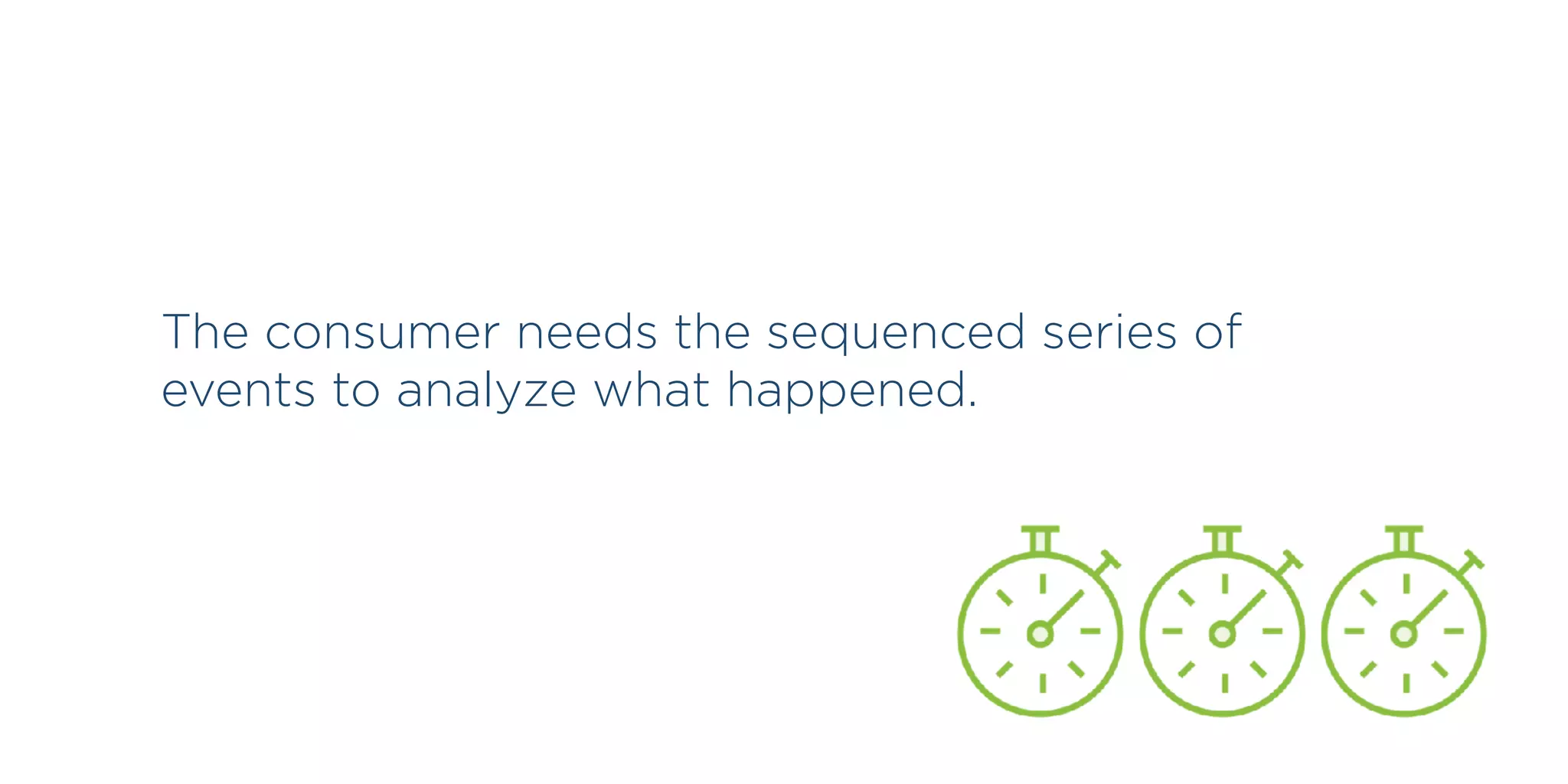 The consumer needs the sequenced series of events to analyze what happened.